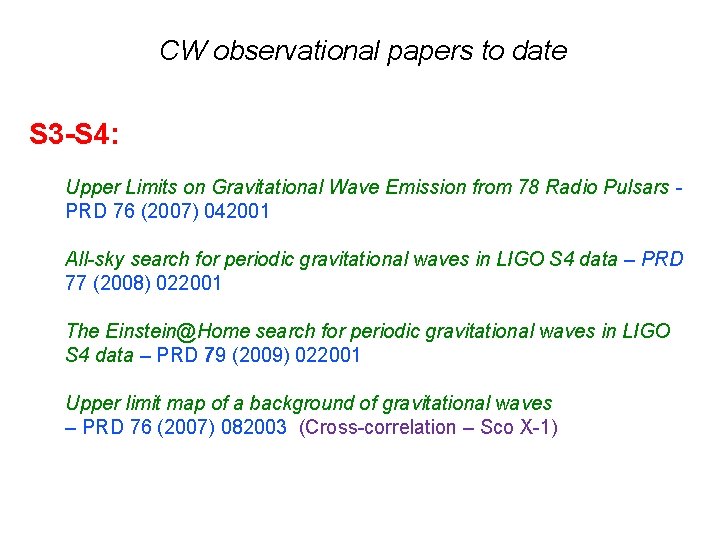 CW observational papers to date

S3-S4:

Upper Limits on Gravitational Wave Emission from 78 Radio Pulsars - PRD 76 (2007) 042001

All-sky search for periodic gravitational waves in LIGO S4 data – PRD 77 (2008) 022001

The Einstein@Home search for periodic gravitational waves in LIGO S4 data – PRD 79 (2009) 022001

Upper limit map of a background of gravitational waves – PRD 76 (2007) 082003 (Cross-correlation – Sco X-1)